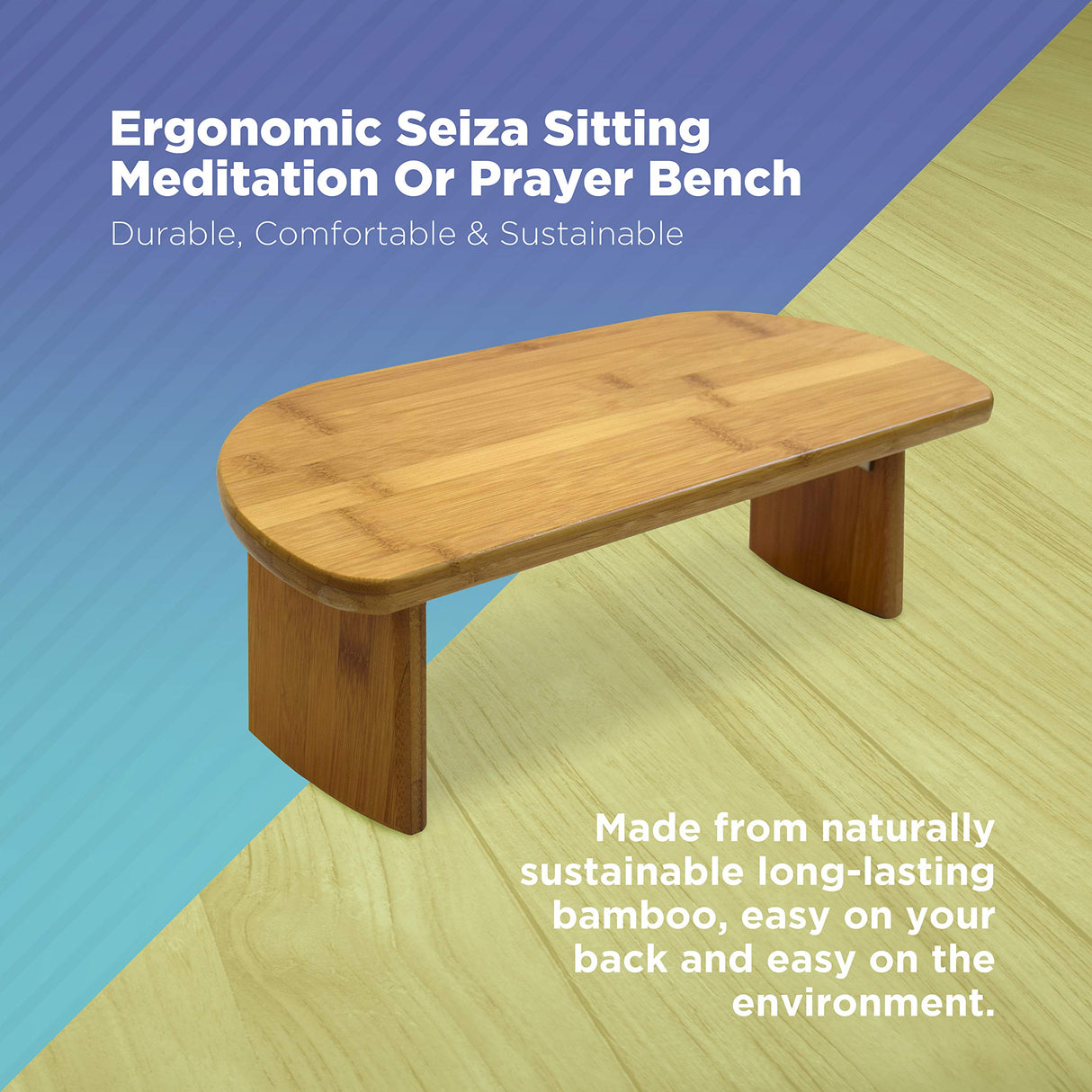 Ergonomic Seiza Sitting Meditation Or Prayer Bench

Durable, Comfortable & Sustainable

Made from naturally sustainable long-lasting bamboo, easy on your back and easy on the environment.